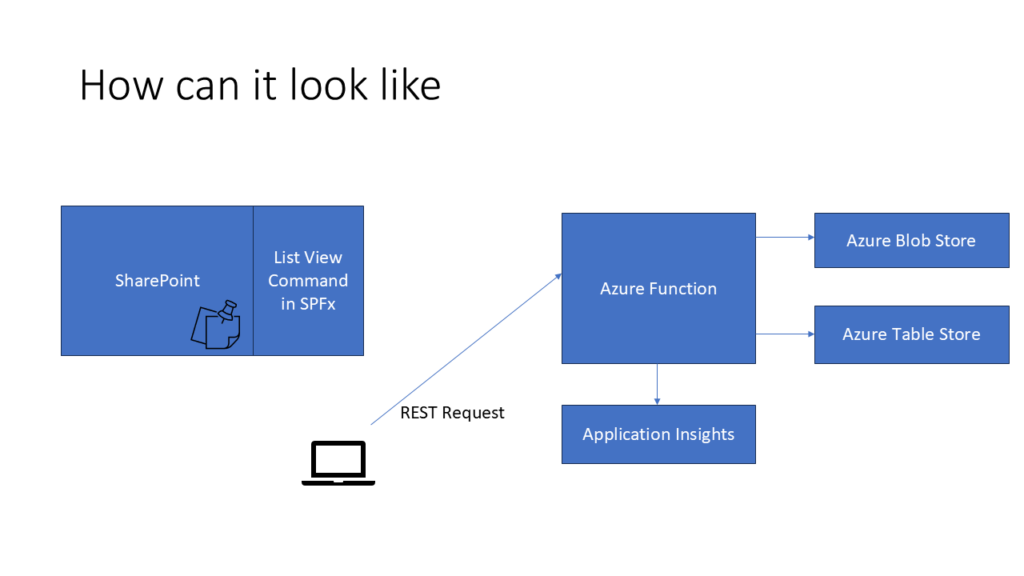 How can it look like

SharePoint

List View Command in SPFx

Azure Function

Azure Blob Store

Azure Table Store

REST Request

Application Insights